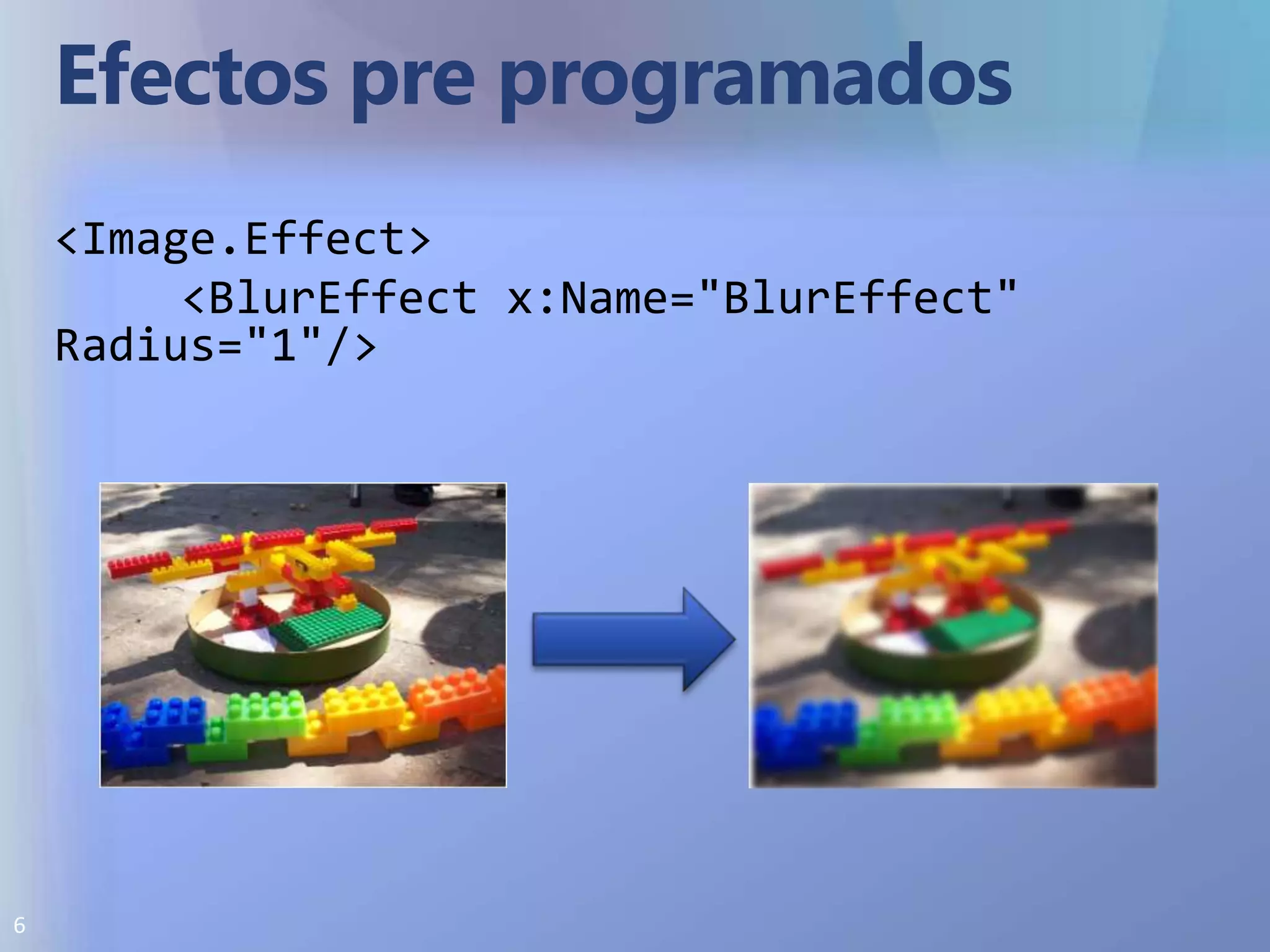 Efectos pre programados

<Image.Effect>
<BlurEffect x:Name="BlurEffect" Radius="1"/>

6